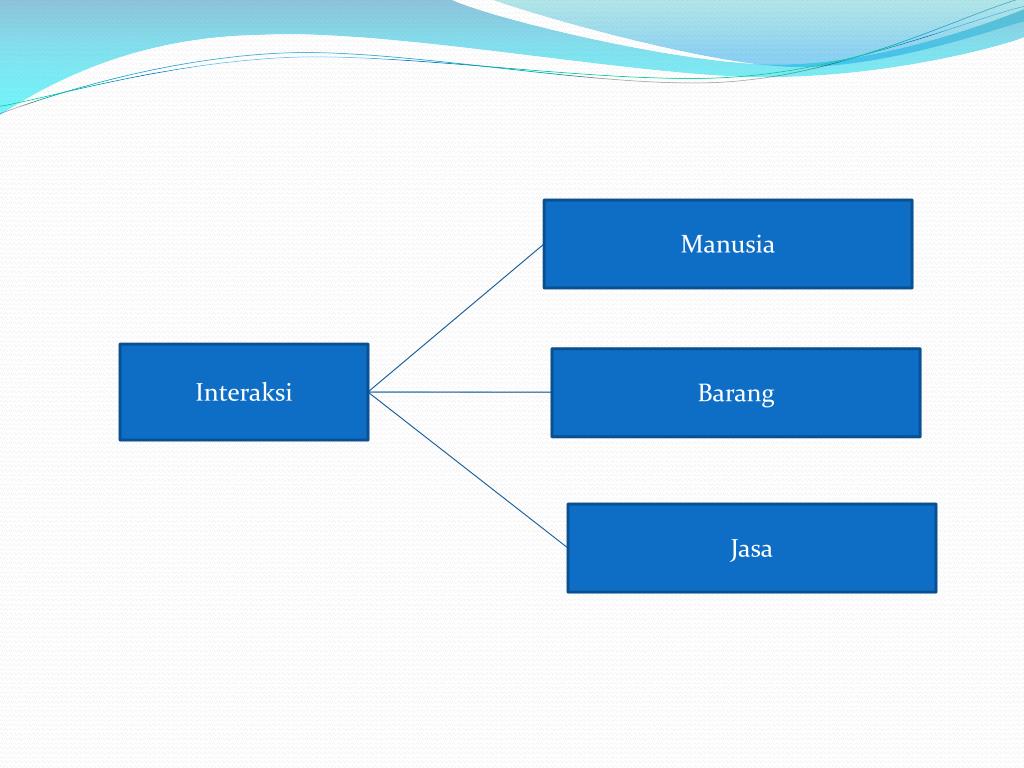 Interaksi

Manusia

Barang

Jasa